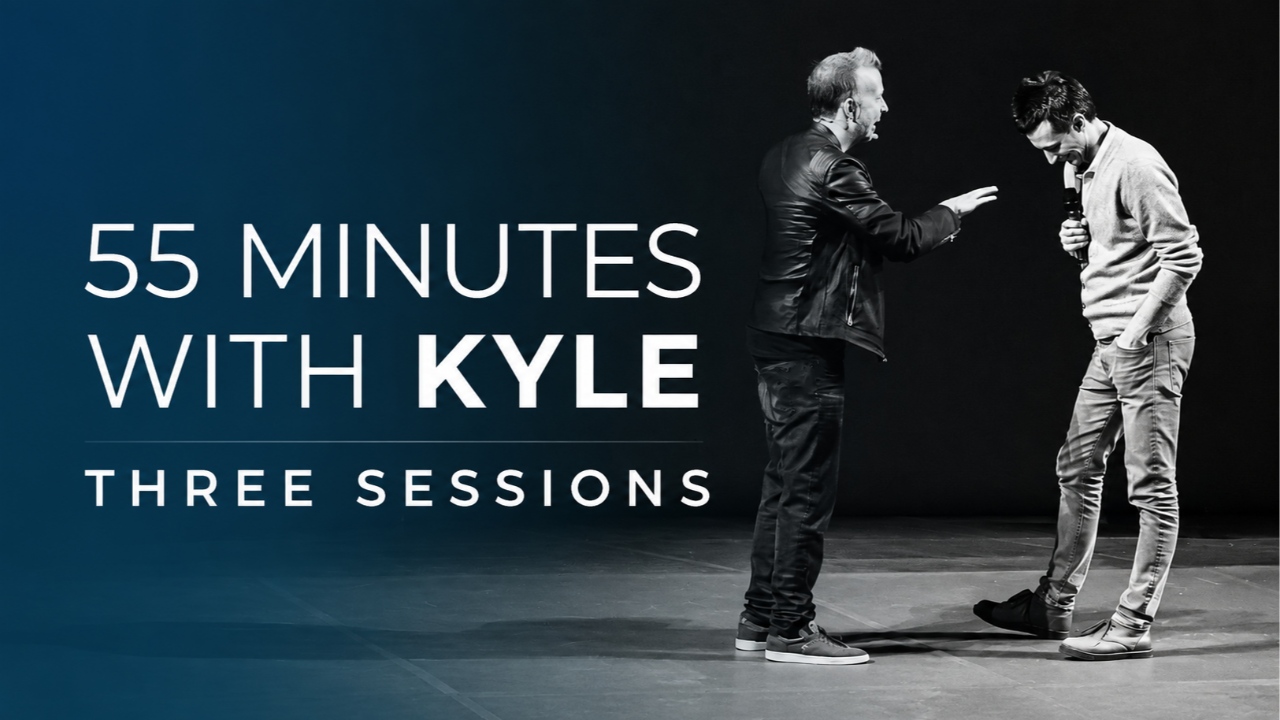 55 MINUTES WITH KYLE

THREE SESSIONS